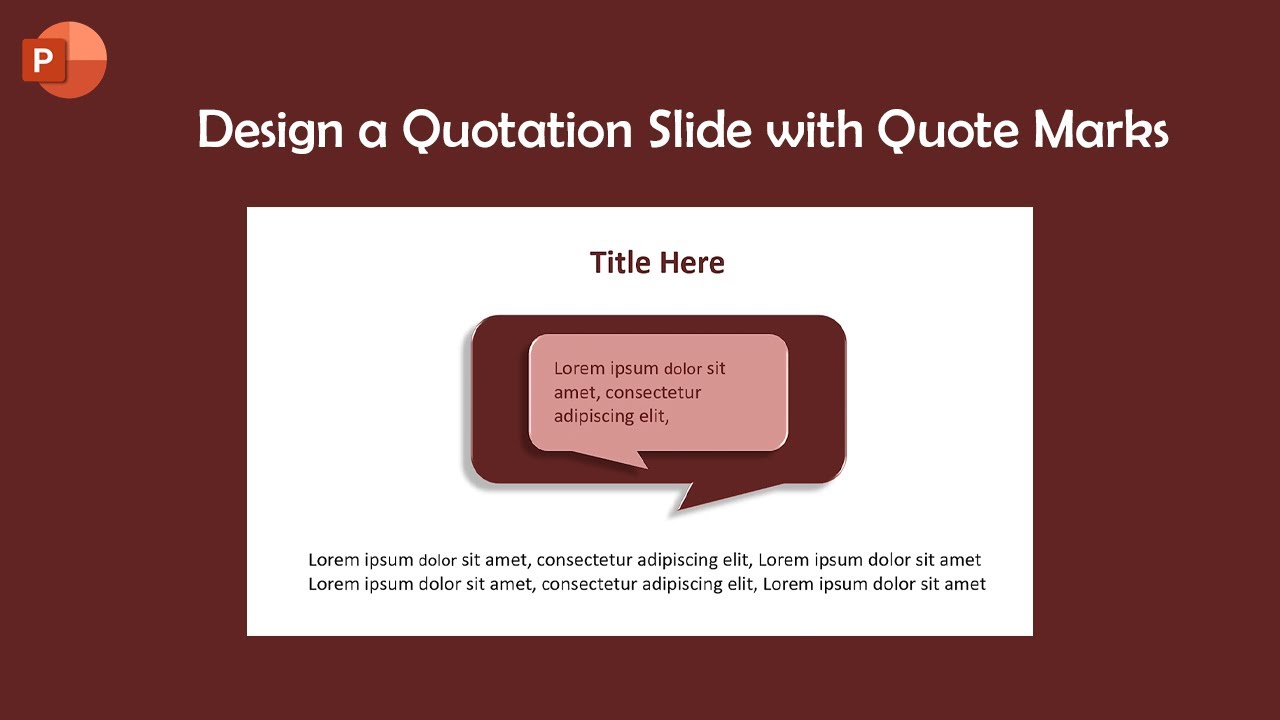 P

Design a Quotation Slide with Quote Marks

Title Here

Lorem ipsum dolor sit amet, consectetur adipiscing elit,

Lorem ipsum dolor sit amet, consectetur adipiscing elit, Lorem ipsum dolor sit amet Lorem ipsum dolor sit amet, consectetur adipiscing elit, Lorem ipsum dolor sit amet